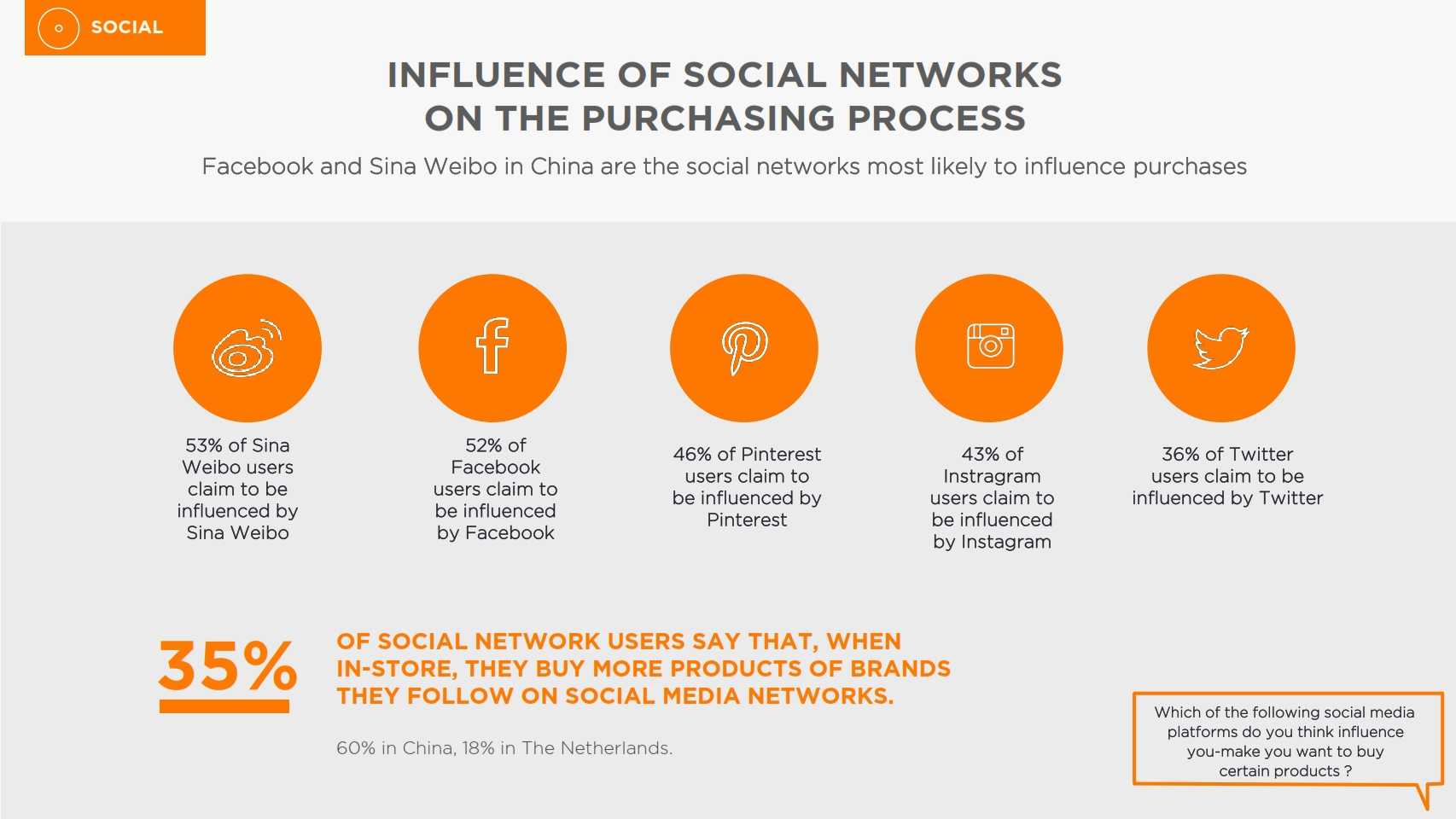 SOCIAL

INFLUENCE OF SOCIAL NETWORKS ON THE PURCHASING PROCESS

Facebook and Sina Weibo in China are the social networks most likely to influence purchases

53% of Sina Weibo users claim to be influenced by Sina Weibo

52% of Facebook users claim to be influenced by Facebook

46% of Pinterest users claim to be influenced by Pinterest

43% of Instragram users claim to be influenced by Instagram

36% of Twitter users claim to be influenced by Twitter

35%

OF SOCIAL NETWORK USERS SAY THAT, WHEN IN-STORE, THEY BUY MORE PRODUCTS OF BRANDS THEY FOLLOW ON SOCIAL MEDIA NETWORKS.

60% in China, 18% in The Netherlands.

Which of the following social media platforms do you think influence you-make you want to buy certain products ?